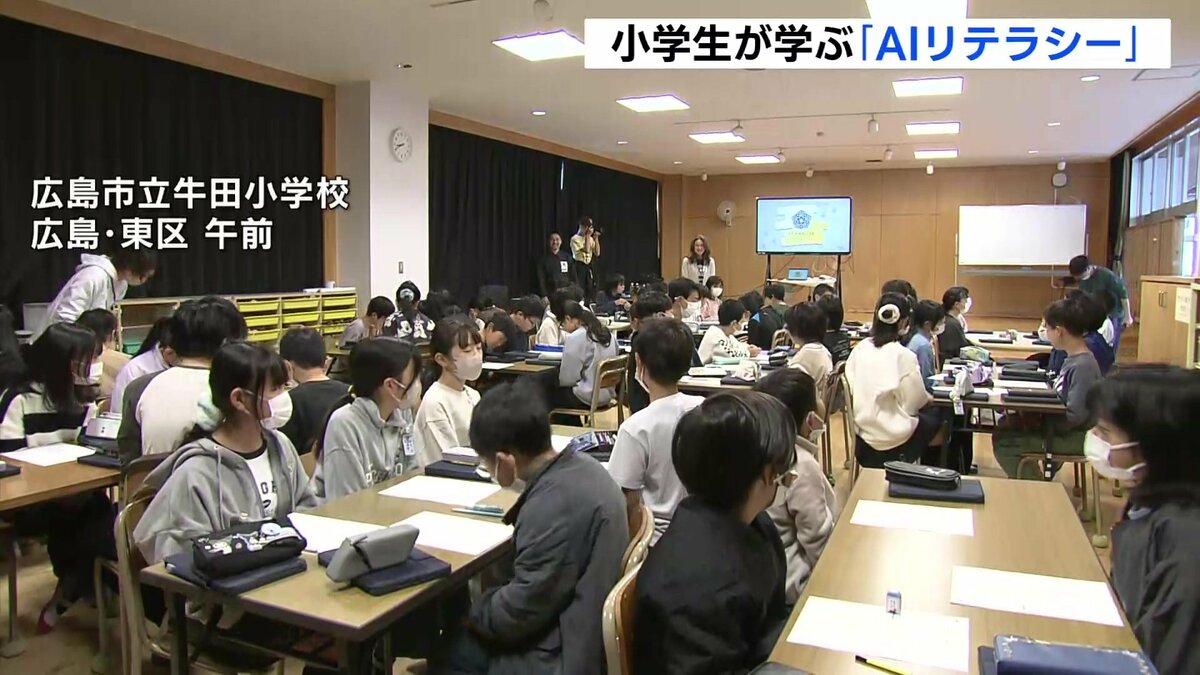 小学生が学ぶ「AIリテラシー」

広島市立牛田小学校
広島・東区 午前